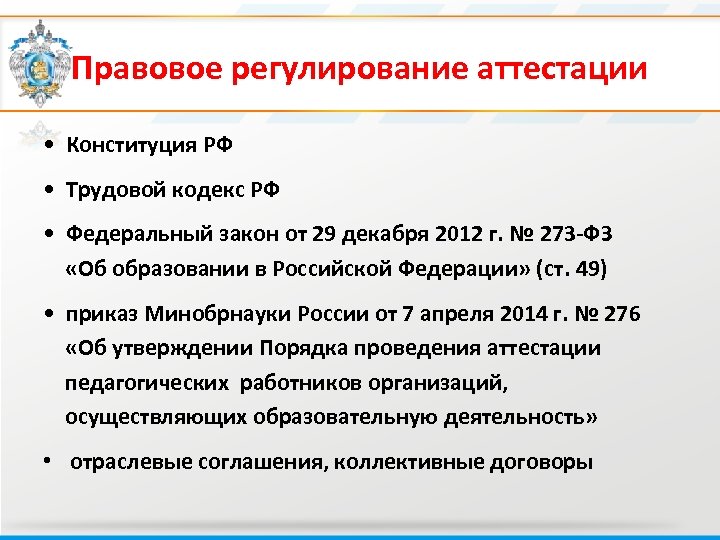 Правовое регулирование аттестации

• Конституция РФ

• Трудовой кодекс РФ

• Федеральный закон от 29 декабря 2012 г. № 273-ФЗ «Об образовании в Российской Федерации» (ст. 49)

• приказ Минобрнауки России от 7 апреля 2014 г. № 276 «Об утверждении Порядка проведения аттестации педагогических работников организаций, осуществляющих образовательную деятельность»

• отраслевые соглашения, коллективные договоры